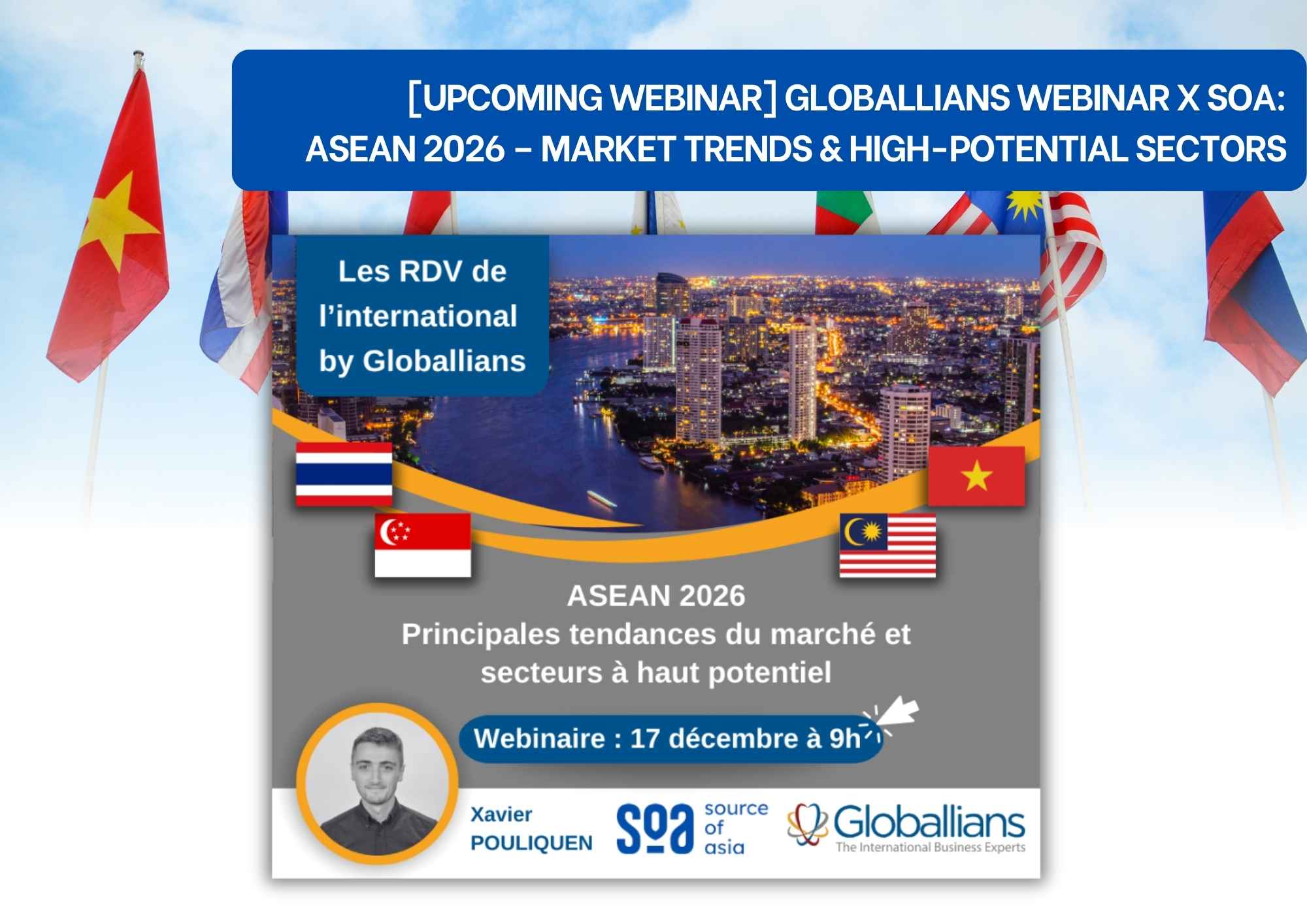 [UPCOMING WEBINAR] GLOBALLIANS WEBINAR X SOA: ASEAN 2026 – MARKET TRENDS & HIGH-POTENTIAL SECTORS

Les RDV de l'international by Globallians

ASEAN 2026
Principales tendances du marché et secteurs à haut potentiel

Webinaire : 17 décembre à 9h

Xavier POULIQUEN

soa source of asia

Globallians
The International Business Experts